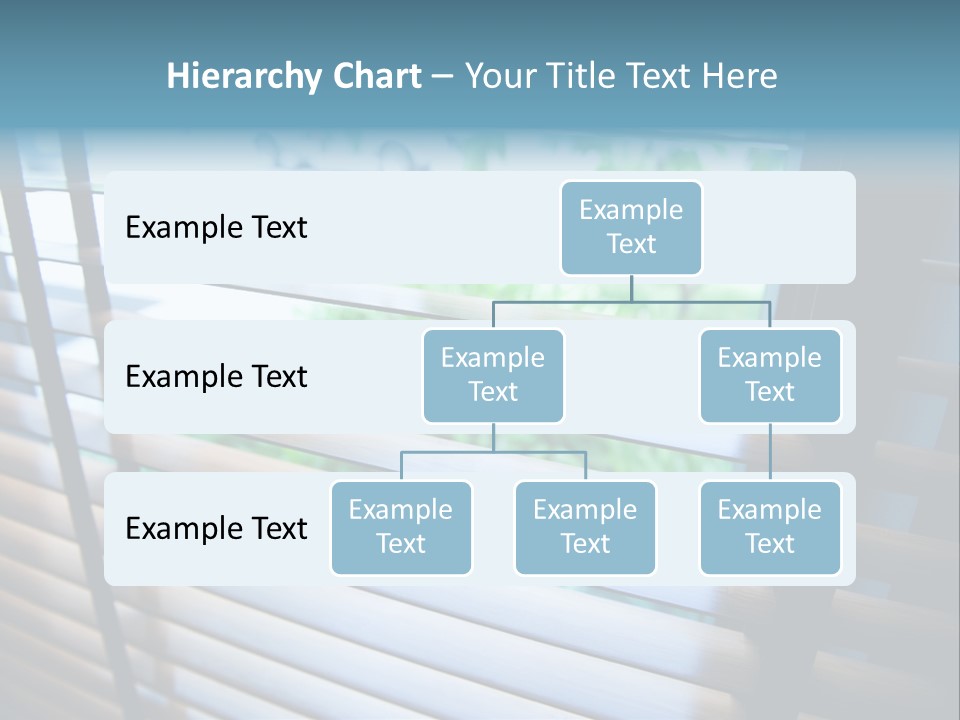 Hierarchy Chart – Your Title Text Here

Example Text

Example Text

Example Text

Example Text

Example Text

Example Text

Example Text

Example Text

Example Text